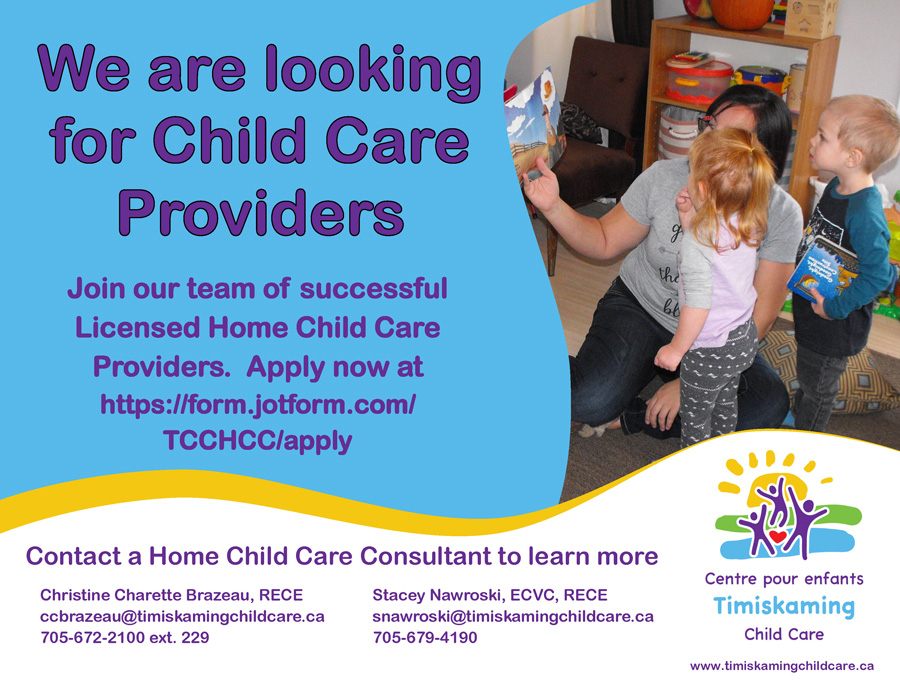 We are looking for Child Care Providers

Join our team of successful Licensed Home Child Care Providers. Apply now at https://form.jotform.com/TCCHCC/apply

Contact a Home Child Care Consultant to learn more

Christine Charette Brazeau, RECE
ccbrazeau@timiskamingchildcare.ca
705-672-2100 ext. 229

Stacey Nawroski, ECVC, RECE
snawroski@timiskamingchildcare.ca
705-679-4190

Centre pour enfants
Timiskaming
Child Care

www.timiskamingchildcare.ca